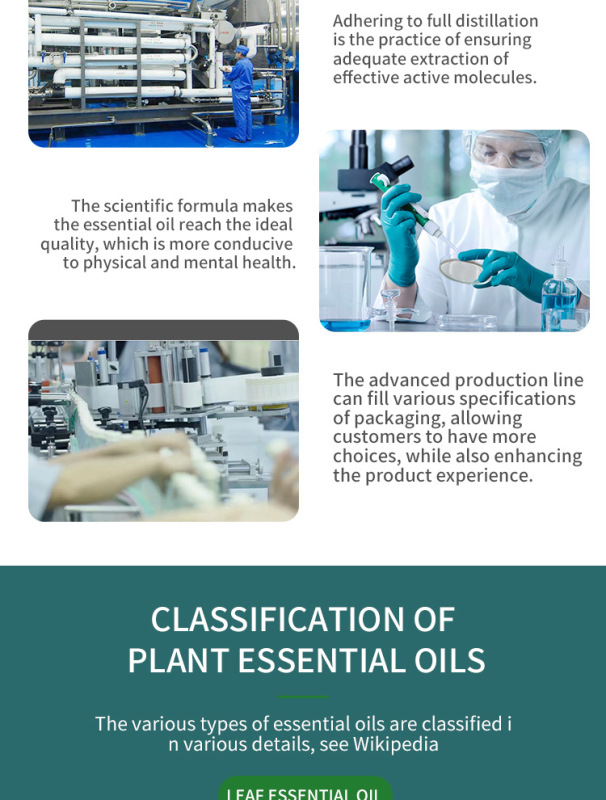 Adhering to full distillation is the practice of ensuring adequate extraction of effective active molecules.

The scientific formula makes the essential oil reach the ideal quality, which is more conducive to physical and mental health.

The advanced production line can fill various specifications of packaging, allowing customers to have more choices, while also enhancing the product experience.

CLASSIFICATION OF PLANT ESSENTIAL OILS

The various types of essential oils are classified i n various details, see Wikipedia

LEAF ESSENTIAL OIL